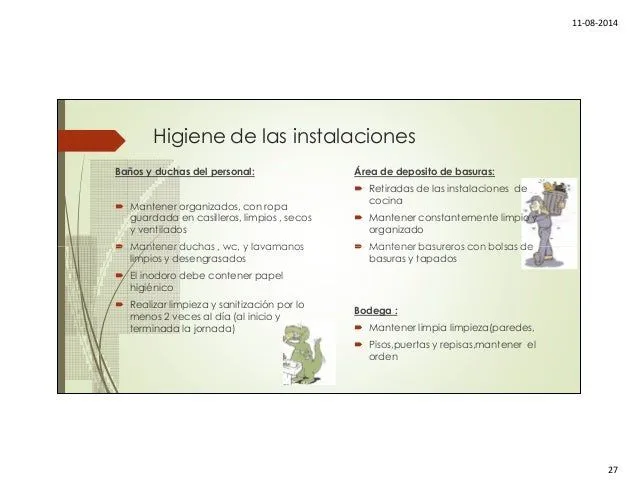 11-08-2014

Higiene de las instalaciones

Baños y duchas del personal:

Mantener organizados, con ropa guardada en casilleros, limpios , secos y ventilados

Mantener duchas , wc, y lavamanos limpios y desengrasados

El inodoro debe contener papel higiénico

Realizar limpieza y sanitización por lo menos 2 veces al día (al inicio y terminada la jornada)

Área de deposito de basuras:

Retiradas de las instalaciones de cocina

Mantener constantemente limpio y organizado

Mantener basureros con bolsas de basuras y tapados

Bodega :

Mantener limpia limpieza(paredes,

Pisos,puertas y repisas,mantener el orden

27